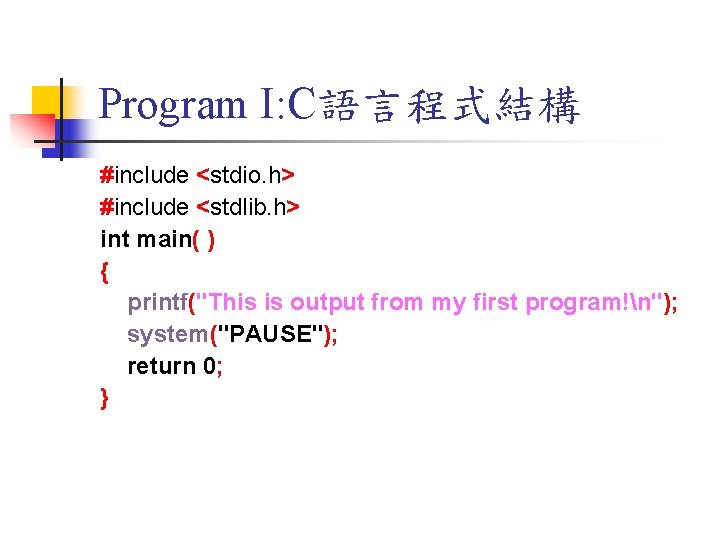 Program I:C語言程式結構

#include <stdio.h>
#include <stdlib.h>
int main( )
{
printf("This is output from my first program!\n");
system("PAUSE");
return 0;
}